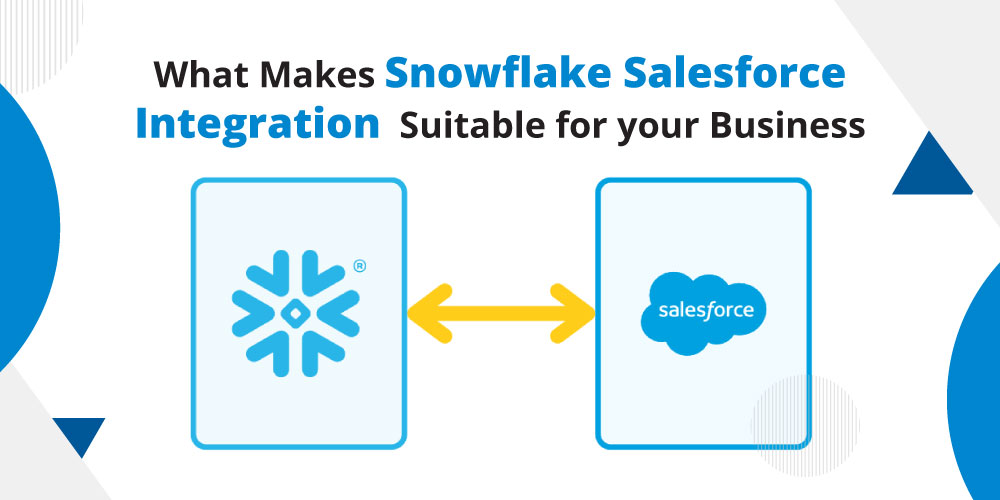 What Makes Snowflake Salesforce Integration Suitable for your Business

®

salesforce